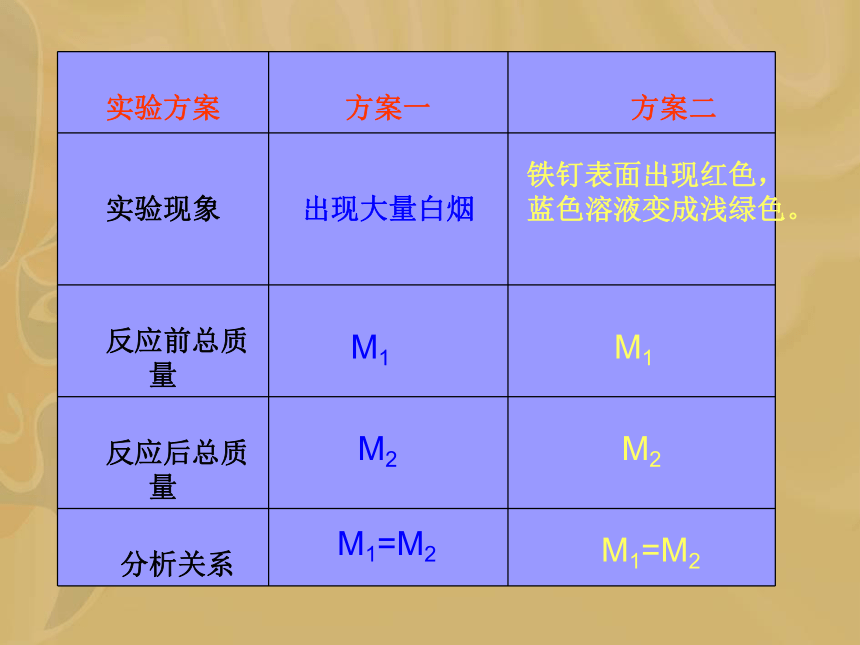 | 实验方案 | 方案一 | 方案二 |
|---|---|---|
| 实验现象 | 出现大量白烟 | 铁钉表面出现红色，蓝色溶液变成浅绿色。 |
| 反应前总质量 | $M_1$ | $M_1$ |
| 反应后总质量 | $M_2$ | $M_2$ |
| 分析关系 | $M_1=M_2$ | $M_1=M_2$ |